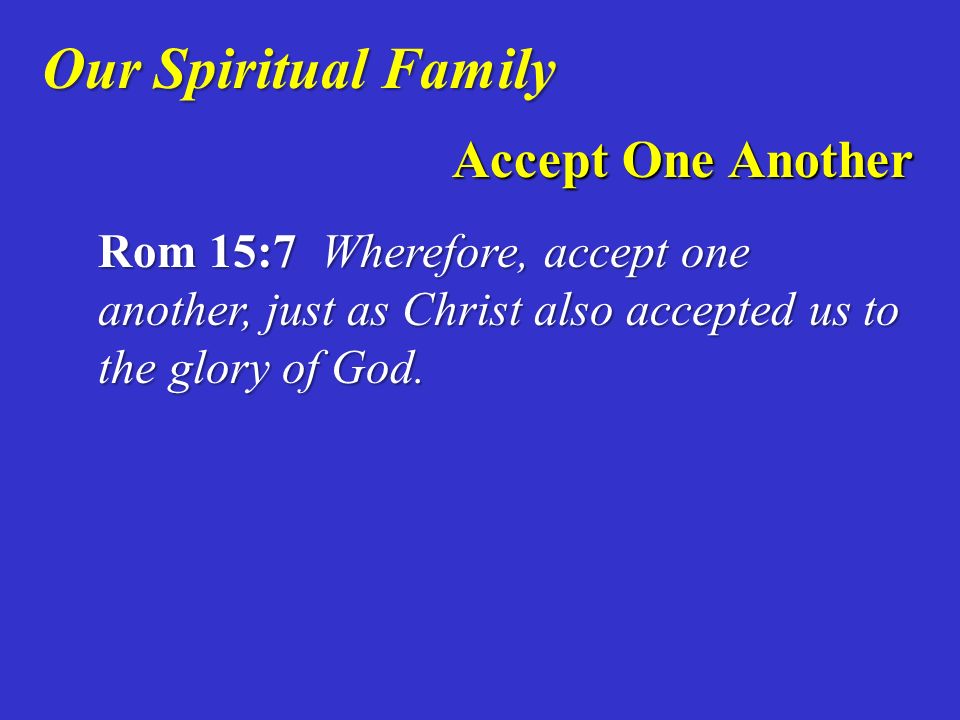 Our Spiritual Family

Accept One Another

Rom 15:7 Wherefore, accept one another, just as Christ also accepted us to the glory of God.